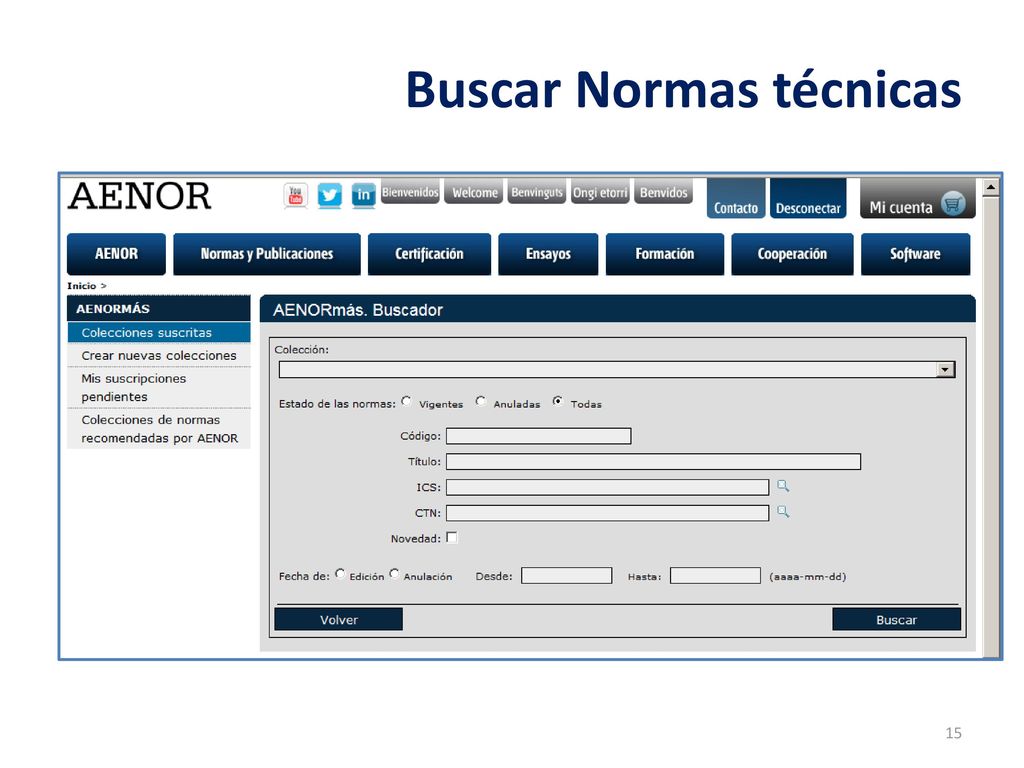 Buscar Normas técnicas

AENOR

You Tube

in

Bienvenidos Welcome Benvinguts Ongi etorri Benvidos

Contacto Desconectar Mi cuenta

AENOR Normas y Publicaciones Certificación Ensayos Formación Cooperación Software

Inicio >

AENORMÁS

Colecciones suscritas

Crear nuevas colecciones

Mis suscripciones pendientes

Colecciones de normas recomendadas por AENOR

AENORmás. Buscador

Colección:

Estado de las normas: Vigentes Anuladas Todas

Código:

Título:

ICS:

CTN:

Novedad:

Fecha de: Edición Anulación Desde: Hasta: (aaaa-mm-dd)

Volver

Buscar

15